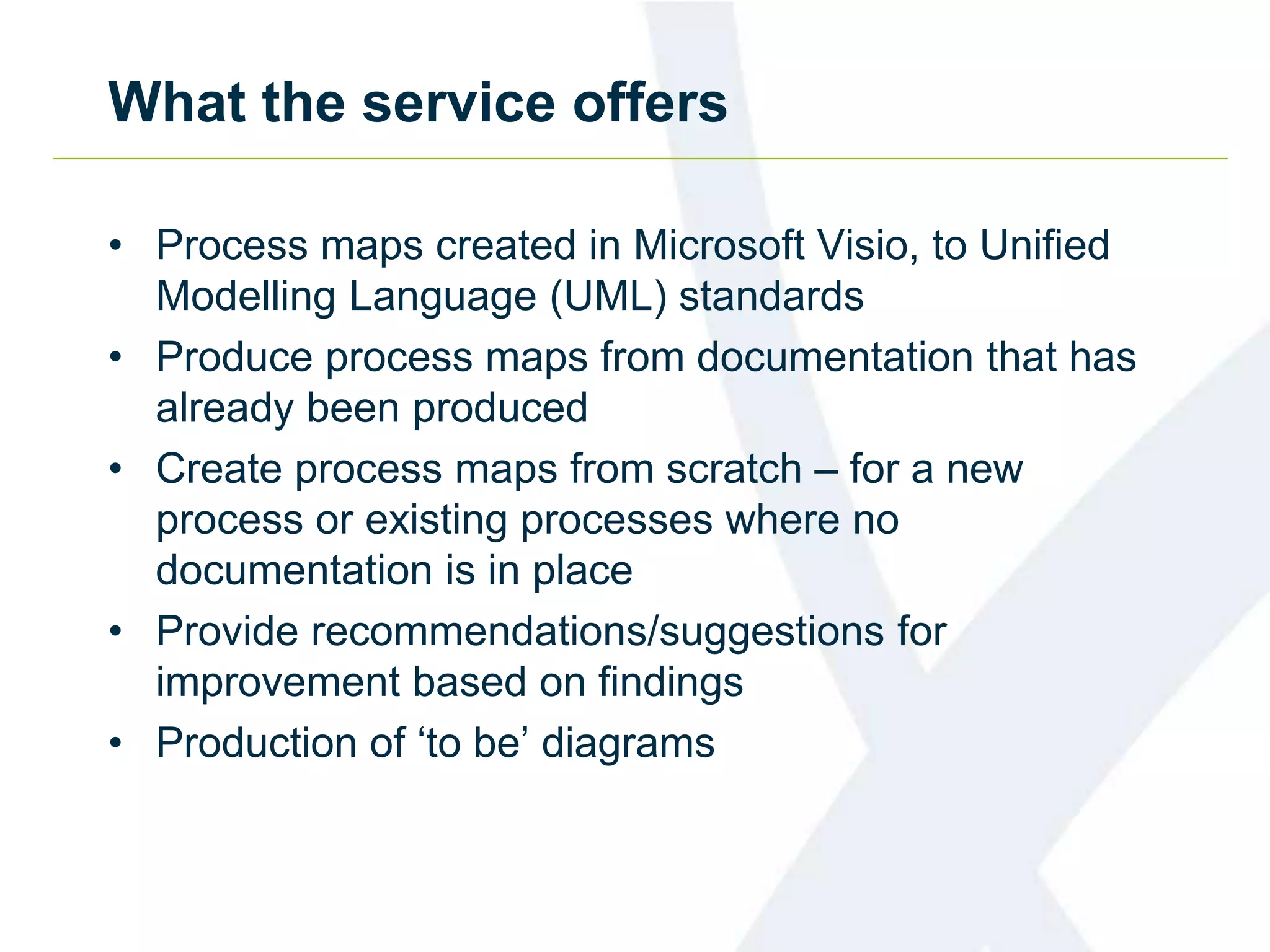 What the service offers

• Process maps created in Microsoft Visio, to Unified Modelling Language (UML) standards
• Produce process maps from documentation that has already been produced
• Create process maps from scratch – for a new process or existing processes where no documentation is in place
• Provide recommendations/suggestions for improvement based on findings
• Production of ‘to be’ diagrams